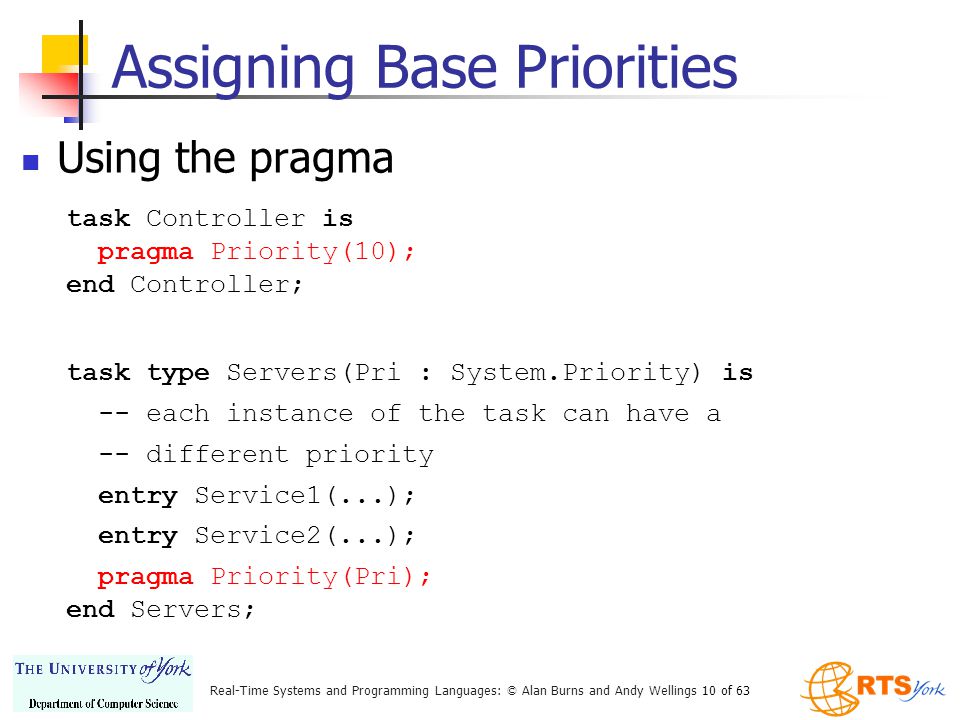 Assigning Base Priorities

Using the pragma

task Controller is
  pragma Priority(10);
end Controller;

task type Servers(Pri : System.Priority) is
  -- each instance of the task can have a
  -- different priority
  entry Service1(...);
  entry Service2(...);
  pragma Priority(Pri);
end Servers;

THE UNIVERSITY of York
Department of Computer Science

Real-Time Systems and Programming Languages: © Alan Burns and Andy Wellings 10 of 63

RTS York